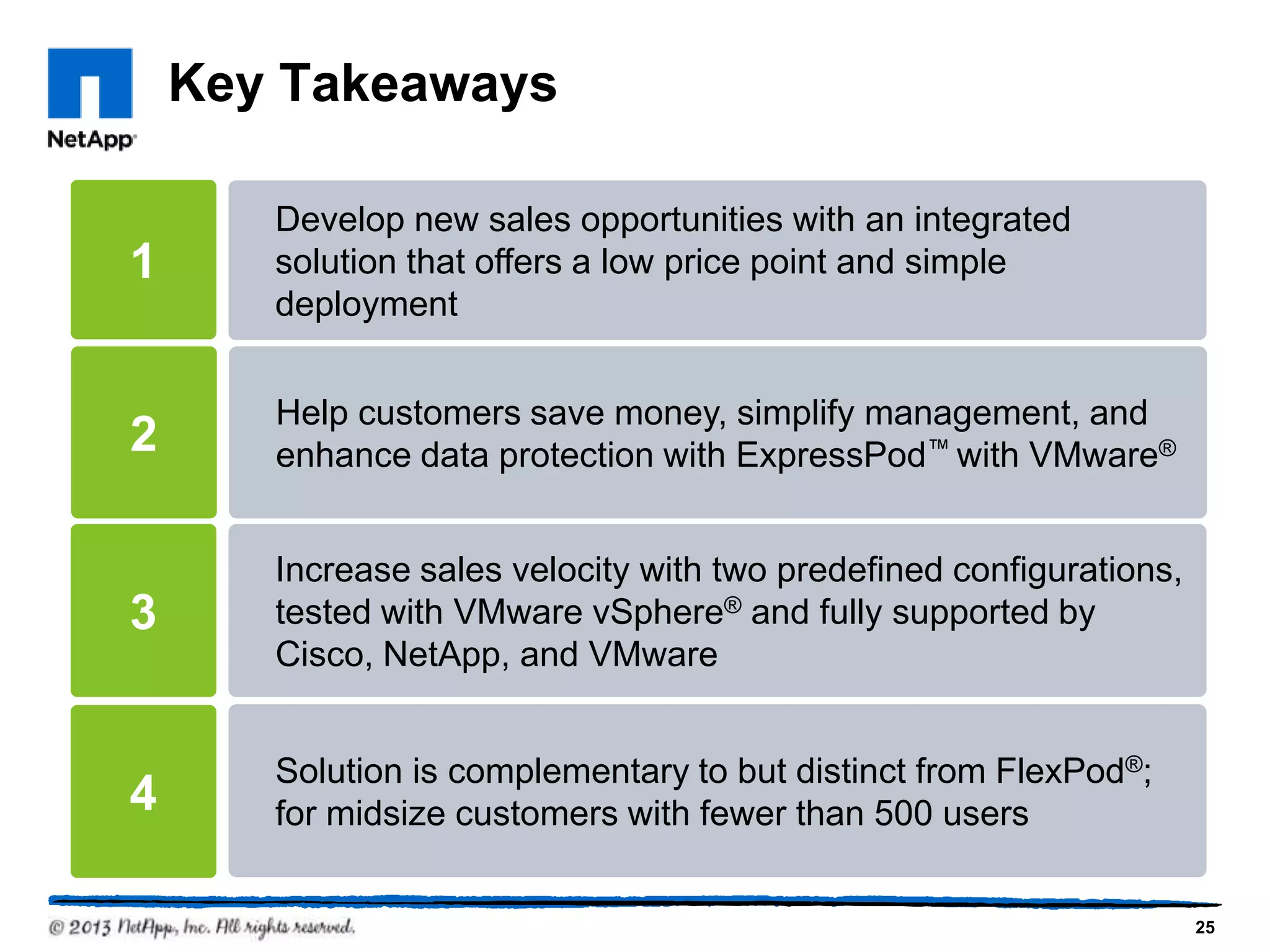 NetApp

Key Takeaways

1

Develop new sales opportunities with an integrated solution that offers a low price point and simple deployment

2

Help customers save money, simplify management, and enhance data protection with ExpressPod™ with VMware®

3

Increase sales velocity with two predefined configurations, tested with VMware vSphere® and fully supported by Cisco, NetApp, and VMware

4

Solution is complementary to but distinct from FlexPod®; for midsize customers with fewer than 500 users

© 2013 NetApp, Inc. All rights reserved.

25